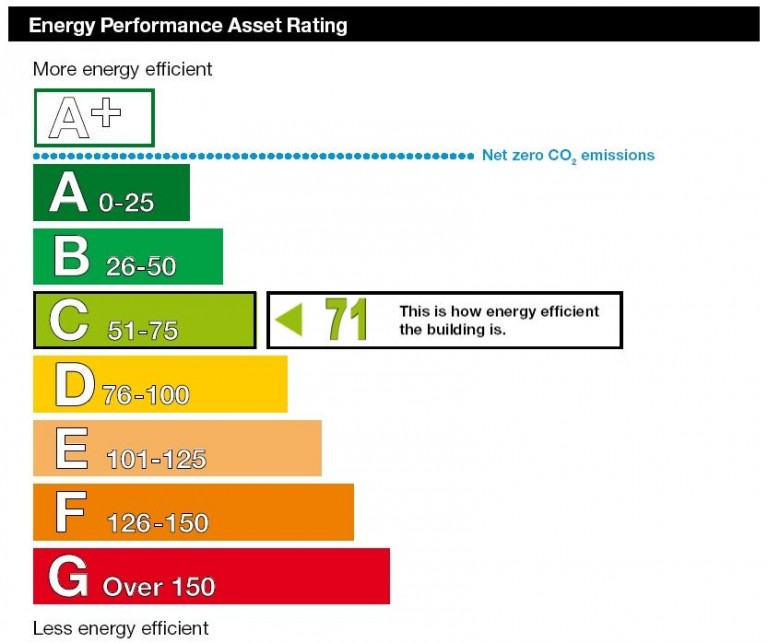 Energy Performance Asset Rating

More energy efficient

A+

Net zero $CO_2$ emissions

A 0-25

B 26-50

C 51-75

71 This is how energy efficient the building is.

D 76-100

E 101-125

F 126-150

G Over 150

Less energy efficient